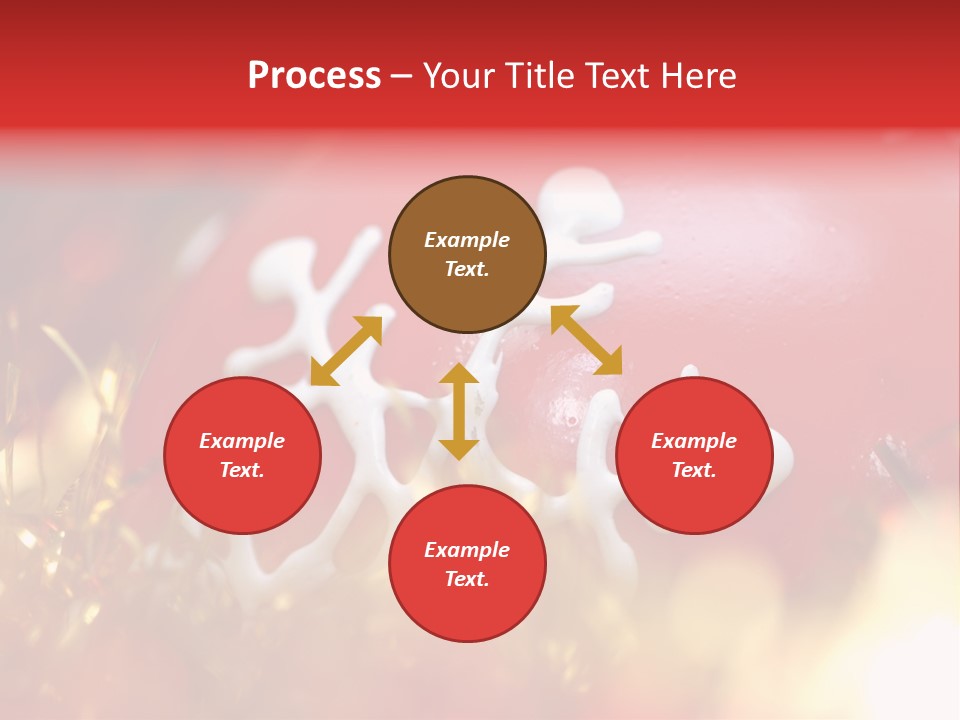 Process – Your Title Text Here

Example Text.

Example Text.

Example Text.

Example Text.